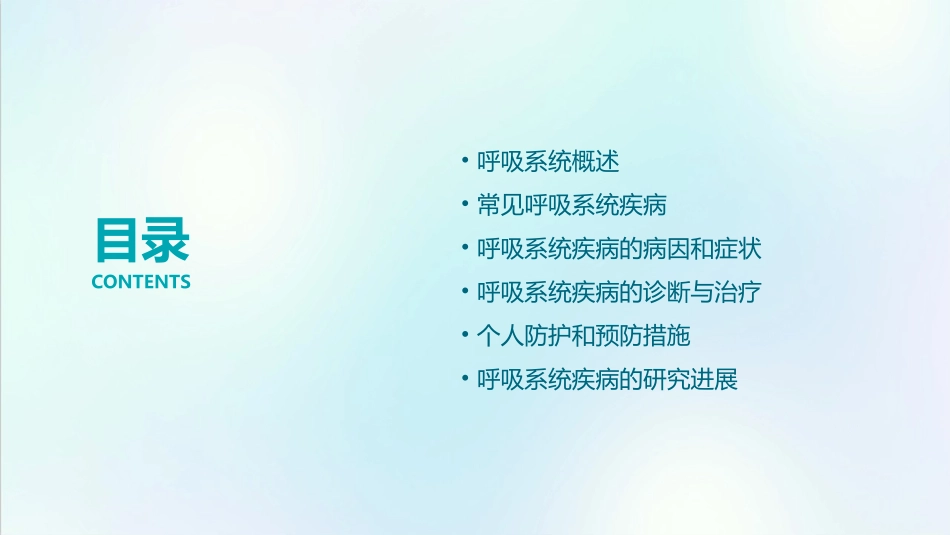 目录
CONTENTS

• 呼吸系统概述
• 常见呼吸系统疾病
• 呼吸系统疾病的病因和症状
• 呼吸系统疾病的诊断与治疗
• 个人防护和预防措施
• 呼吸系统疾病的研究进展